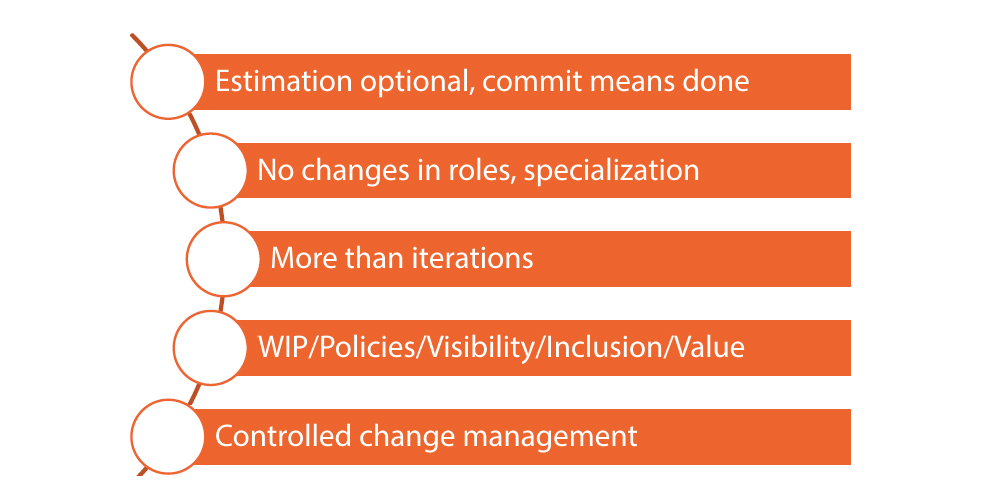 Estimation optional, commit means done

No changes in roles, specialization

More than iterations

WIP/Policies/Visibility/Inclusion/Value

Controlled change management